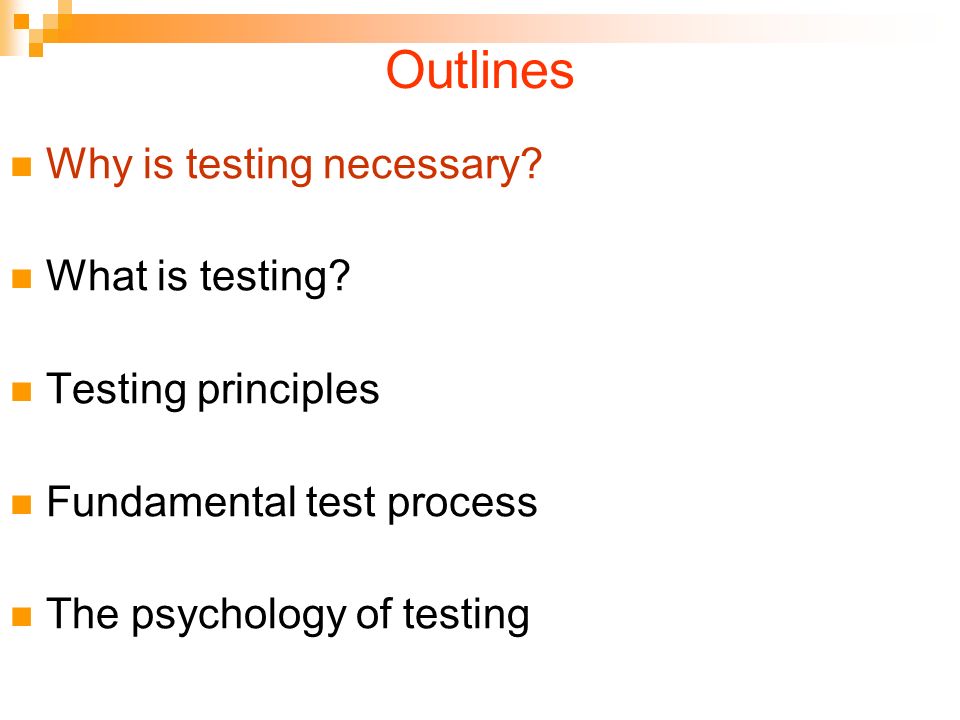 Outlines

Why is testing necessary?

What is testing?

Testing principles

Fundamental test process

The psychology of testing